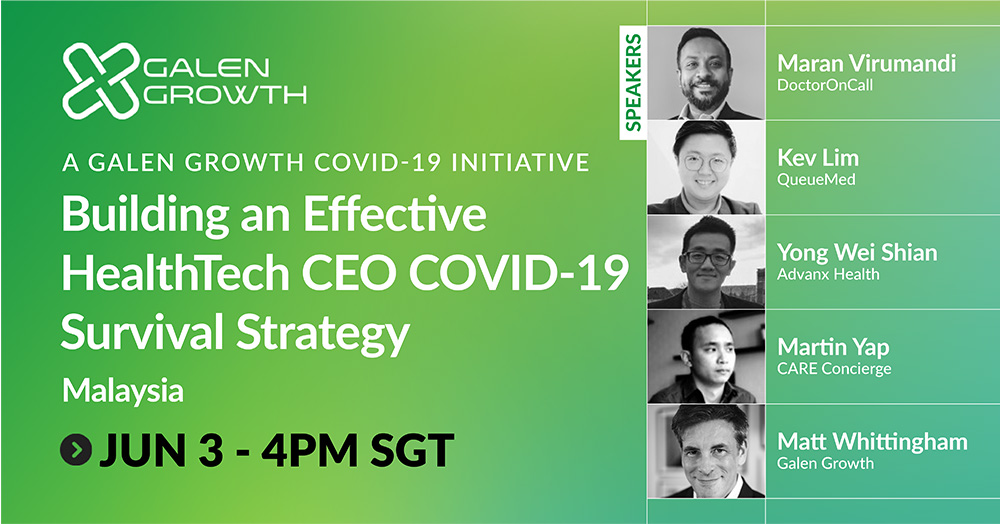 GALEN GROWTH

A GALEN GROWTH COVID-19 INITIATIVE

Building an Effective HealthTech CEO COVID-19 Survival Strategy

Malaysia

JUN 3 - 4PM SGT

SPEAKERS

Maran Virumandi
DoctorOnCall

Kev Lim
QueueMed

Yong Wei Shian
Advanx Health

Martin Yap
CARE Concierge

Matt Whittingham
Galen Growth